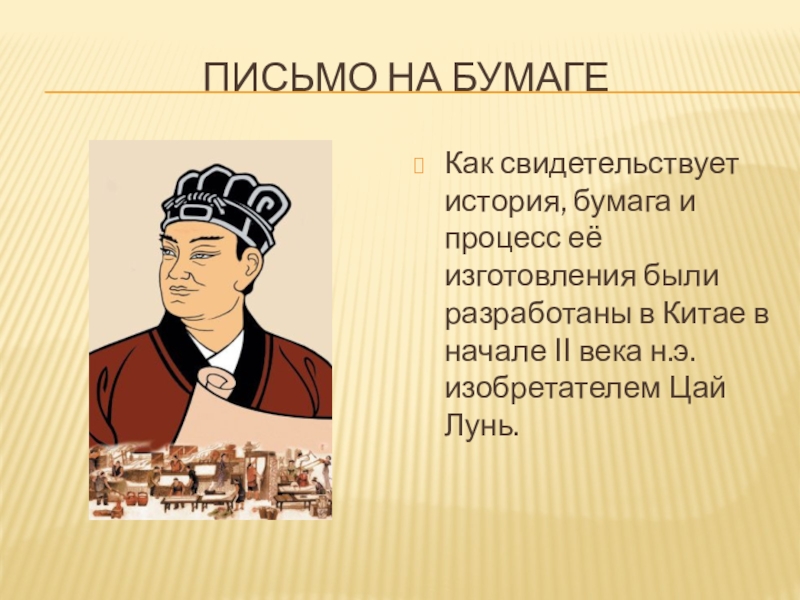 ПИСЬМО НА БУМАГЕ

Как свидетельствует история, бумага и процесс её изготовления были разработаны в Китае в начале II века н.э. изобретателем Цай Лунь.